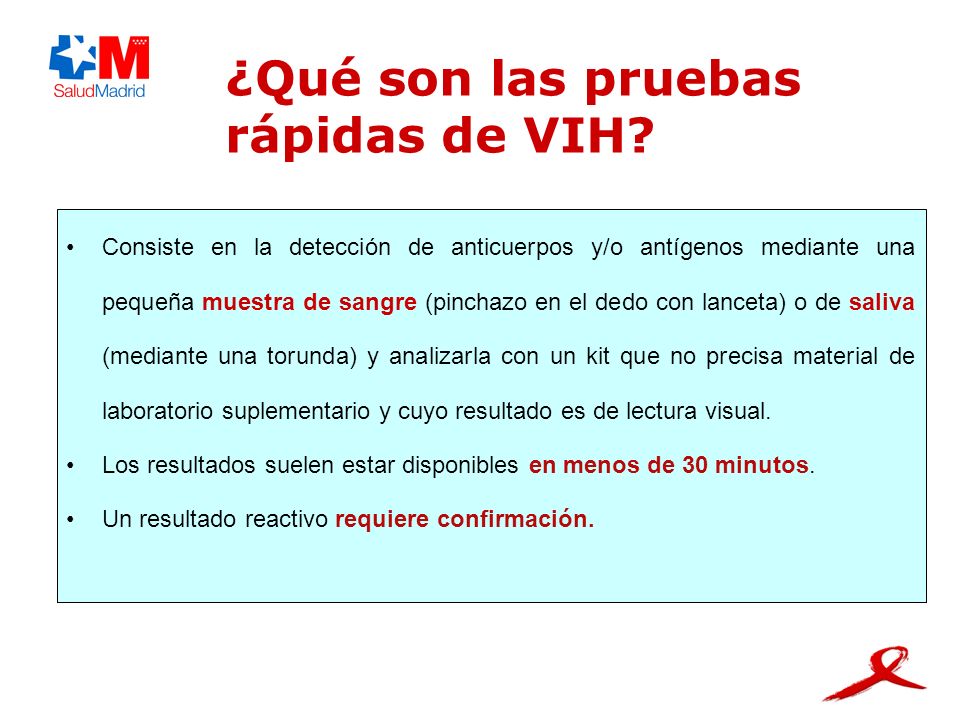 SaludMadrid

¿Qué son las pruebas rápidas de VIH?

• Consiste en la detección de anticuerpos y/o antígenos mediante una pequeña muestra de sangre (pinchazo en el dedo con lanceta) o de saliva (mediante una torunda) y analizarla con un kit que no precisa material de laboratorio suplementario y cuyo resultado es de lectura visual.

• Los resultados suelen estar disponibles en menos de 30 minutos.

• Un resultado reactivo requiere confirmación.